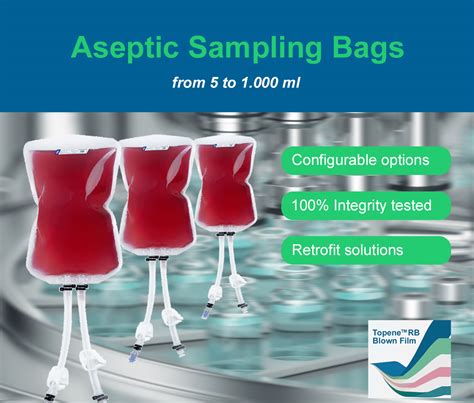 Aseptic Sampling Bags

from 5 to 1.000 ml

Configurable options

100% Integrity tested

Retrofit solutions

Topene™RB Blown Film